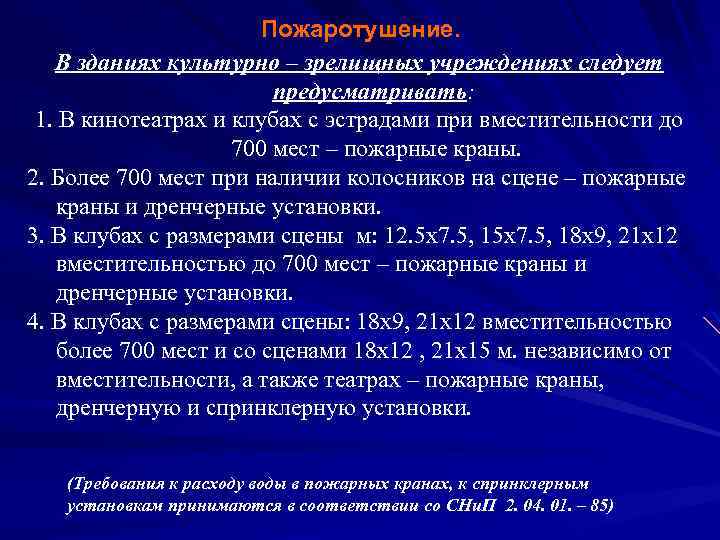 Пожаротушение.

В зданиях культурно – зрелищных учреждениях следует предусматривать:

1. В кинотеатрах и клубах с эстрадами при вместительности до 700 мест – пожарные краны.

2. Более 700 мест при наличии колосников на сцене – пожарные краны и дренчерные установки.

3. В клубах с размерами сцены м: 12.5х7.5, 15х7.5, 18х9, 21х12 вместительностью до 700 мест – пожарные краны и дренчерные установки.

4. В клубах с размерами сцены: 18х9, 21х12 вместительностью более 700 мест и со сценами 18х12 , 21х15 м. независимо от вместительности, а также театрах – пожарные краны, дренчерную и спринклерную установки.

(Требования к расходу воды в пожарных кранах, к спринклерным установкам принимаются в соответствии со СНиП 2. 04. 01. – 85)